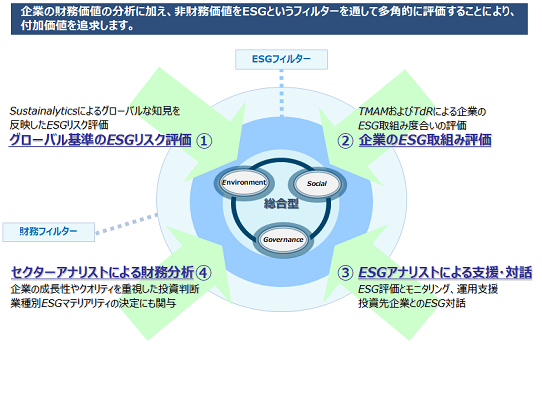 企業の財務価値の分析に加え、非財務価値をESGというフィルターを通して多角的に評価することにより、付加価値を追求します。

ESGフィルター

Sustainalyticsによるグローバルな知見を反映したESGリスク評価
グローバル基準のESGリスク評価 ①

TMAMおよびTdRによる企業のESG取組み度合いの評価
② 企業のESG取組み評価

Environment

Social

総合型

Governance

財務フィルター

セクターアナリストによる財務分析 ④
企業の成長性やクオリティを重視した投資判断
業種別ESGマテリアリティの決定にも関与

③ ESGアナリストによる支援・対話
ESG評価とモニタリング、運用支援
投資先企業とのESG対話